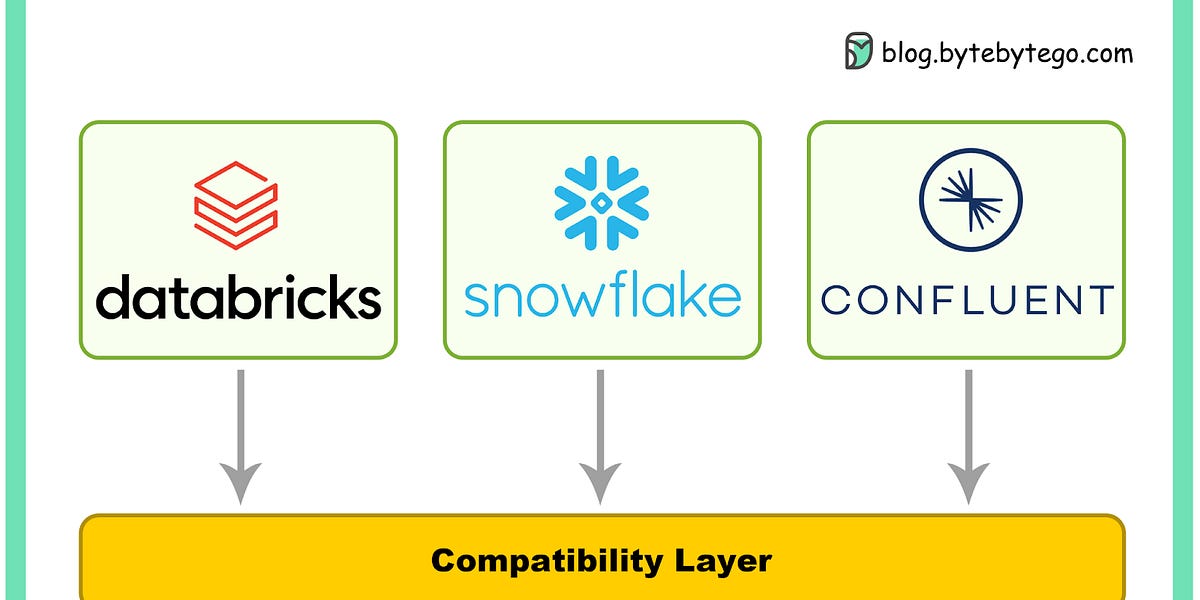 blog.bytebytego.com

databricks

snowflake

CONFLUENT

Compatibility Layer